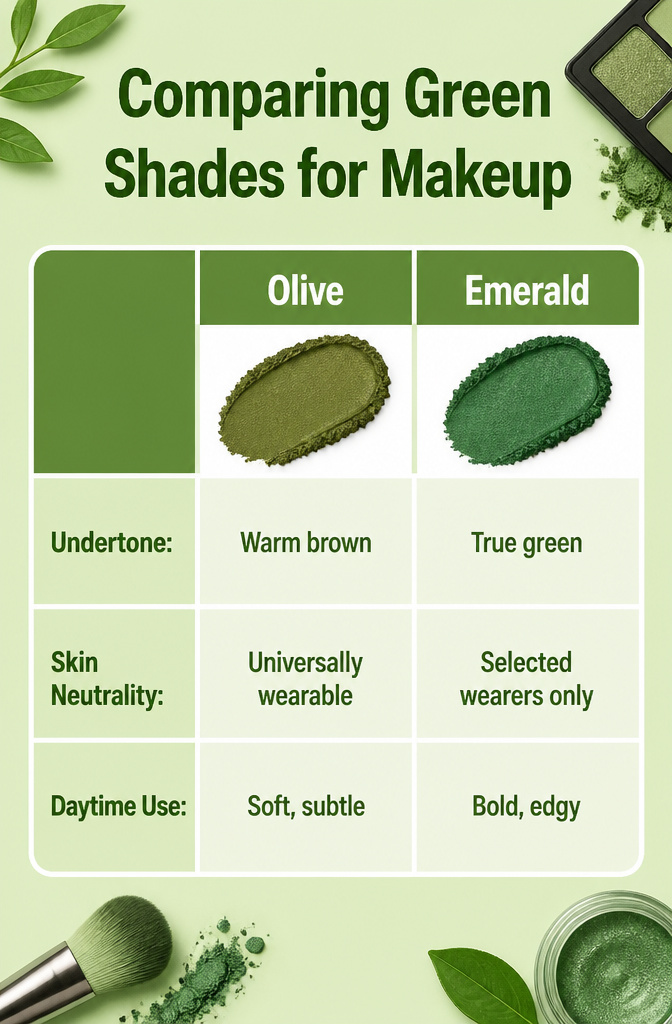 Comparing Green Shades for Makeup

| | Olive | Emerald |
|---|---|---|
| Undertone: | Warm brown | True green |
| Skin Neutrality: | Universally wearable | Selected wearers only |
| Daytime Use: | Soft, subtle | Bold, edgy |